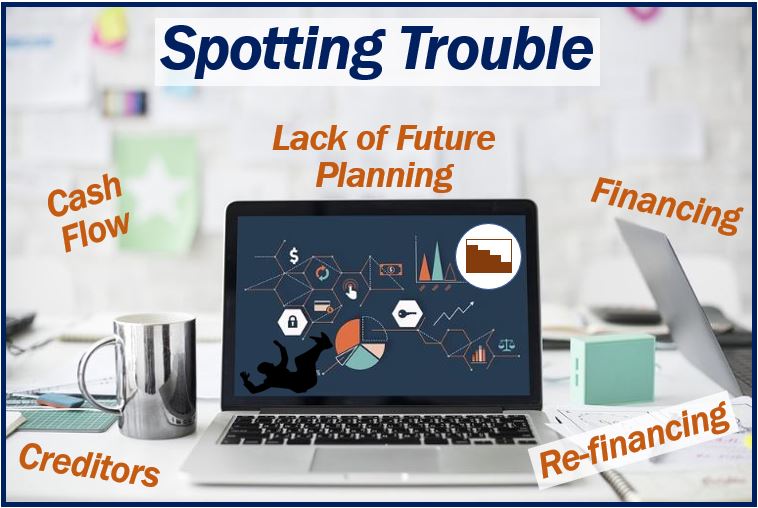 Spotting Trouble

Lack of Future Planning

Cash Flow

Financing

$

Creditors

Re-financing